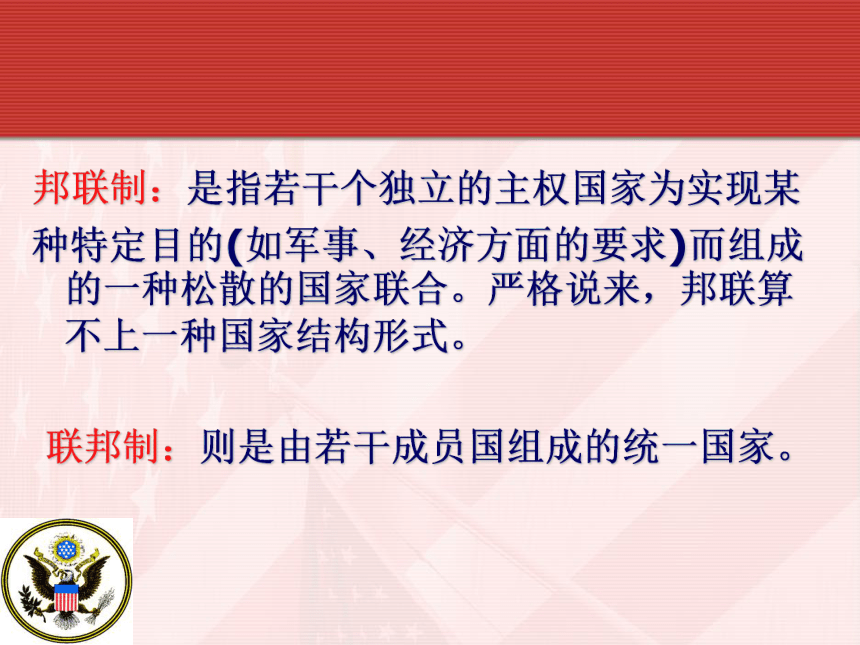 邦联制：是指若干个独立的主权国家为实现某种特定目的(如军事、经济方面的要求)而组成的一种松散的国家联合。严格说来，邦联算不上一种国家结构形式。

联邦制：则是由若干成员国组成的统一国家。